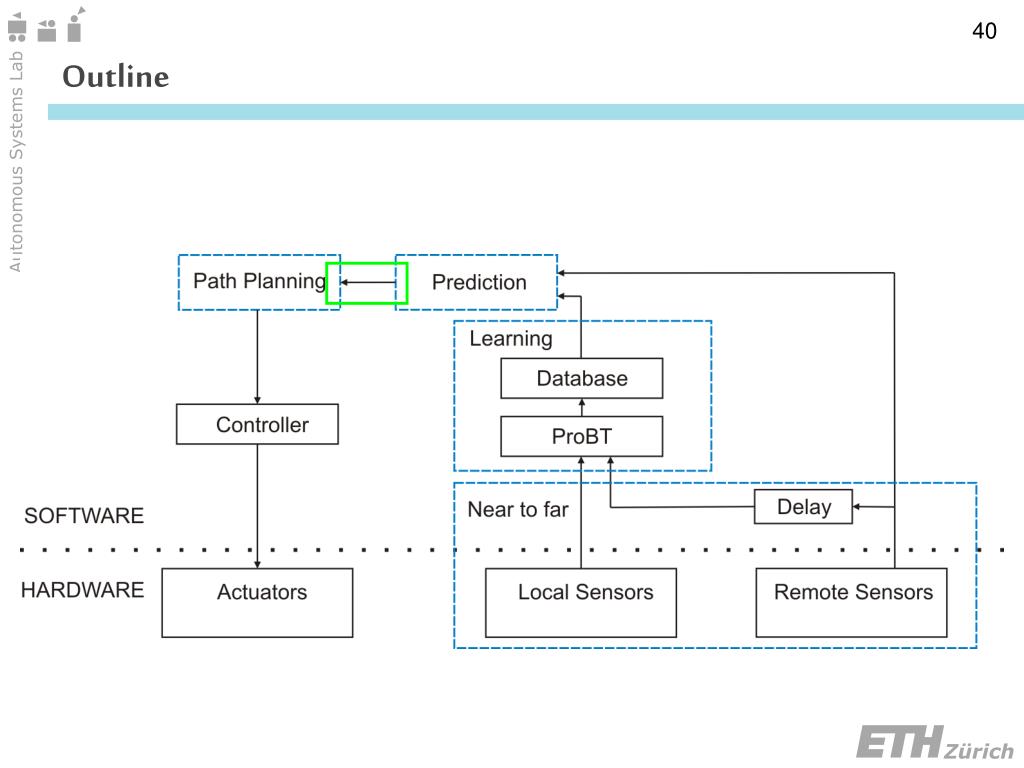 Autonomous Systems Lab

40

Outline

Path Planning

Prediction

Learning

Database

ProBT

Controller

Near to far

Delay

SOFTWARE

HARDWARE

Actuators

Local Sensors

Remote Sensors

ETH Zürich